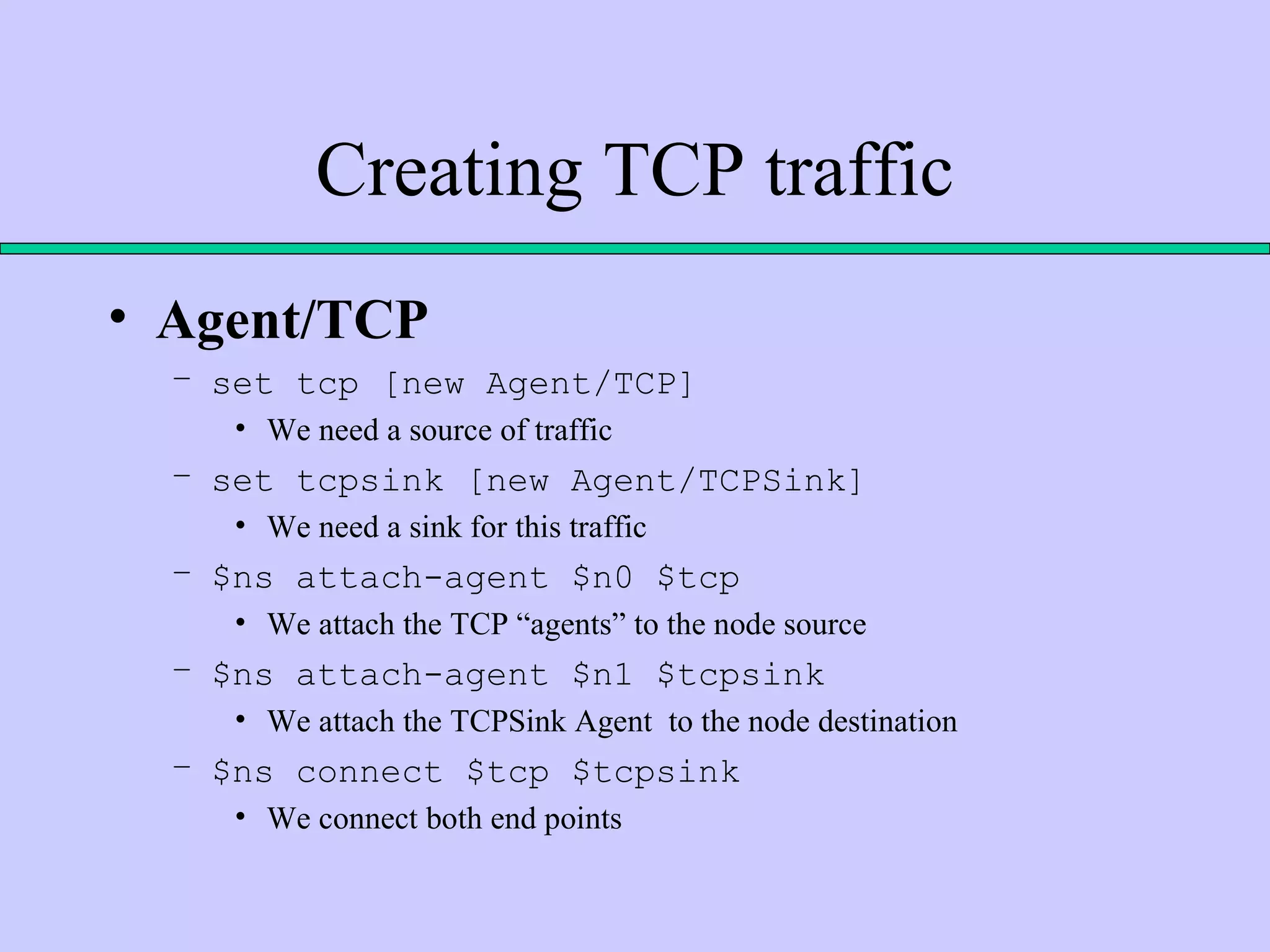 Creating TCP traffic

• Agent/TCP
– set tcp [new Agent/TCP]
• We need a source of traffic
– set tcpsink [new Agent/TCPSink]
• We need a sink for this traffic
– \$ns attach-agent \$n0 \$tcp
• We attach the TCP “agents” to the node source
– \$ns attach-agent \$n1 \$tcpsink
• We attach the TCPSink Agent to the node destination
– \$ns connect \$tcp \$tcpsink
• We connect both end points